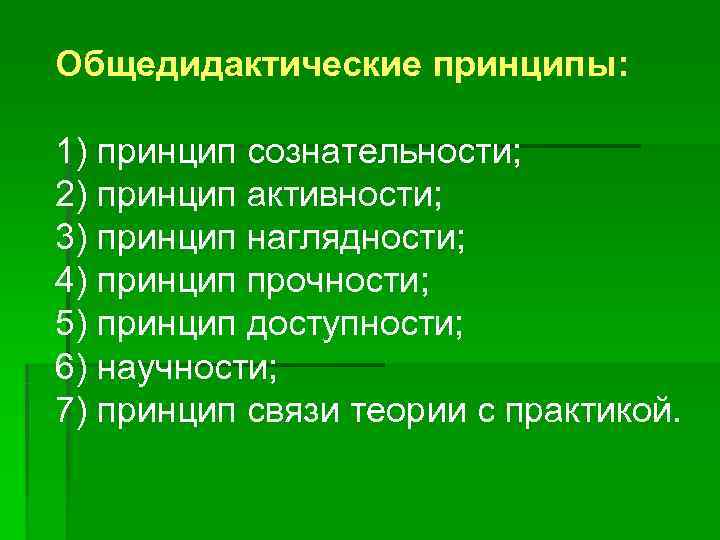 Общедидактические принципы:

1) принцип сознательности;
2) принцип активности;
3) принцип наглядности;
4) принцип прочности;
5) принцип доступности;
6) научности;
7) принцип связи теории с практикой.